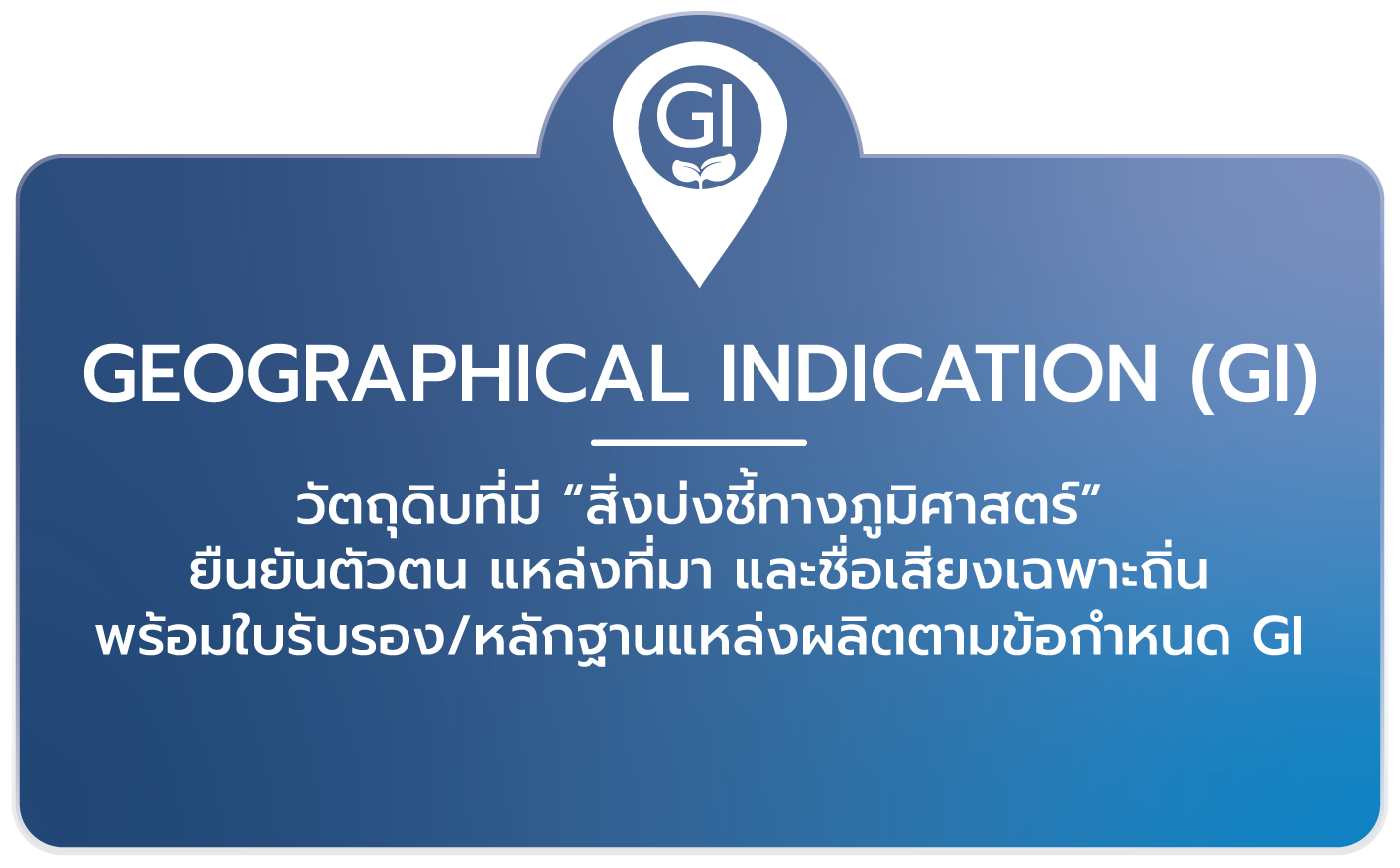 GI

GEOGRAPHICAL INDICATION (GI)

วัตถุดิบที่มี “สิ่งบ่งชี้ทางภูมิศาสตร์” ยืนยันตัวตน แหล่งที่มา และชื่อเสียงเฉพาะถิ่น พร้อมใบรับรอง/หลักฐานแหล่งผลิตตามข้อกำหนด GI